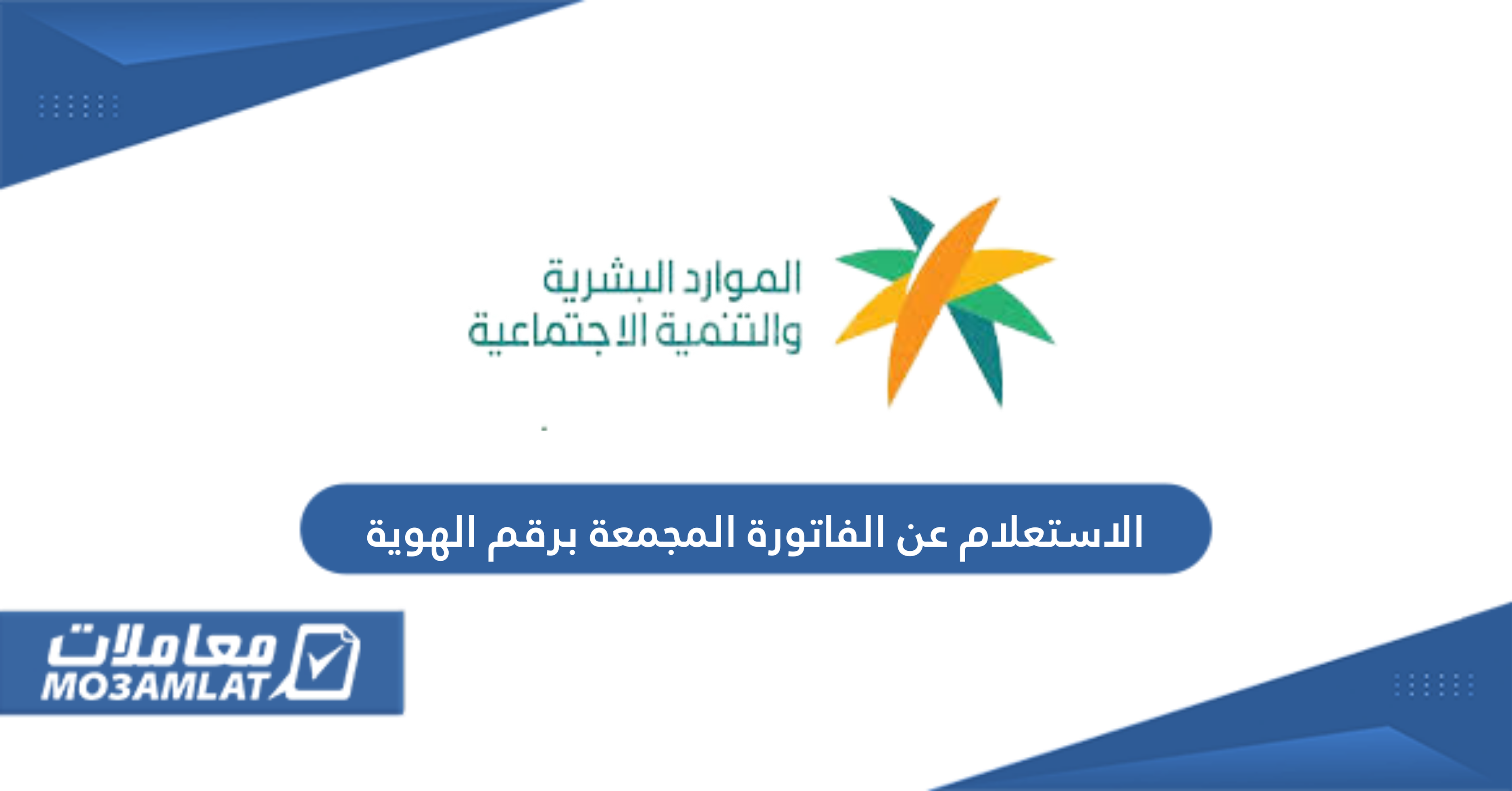 الموارد البشرية
والتنمية الاجتماعية

الاستعلام عن الفاتورة المجمعة برقم الهوية

معاملات
MO3AMLAT